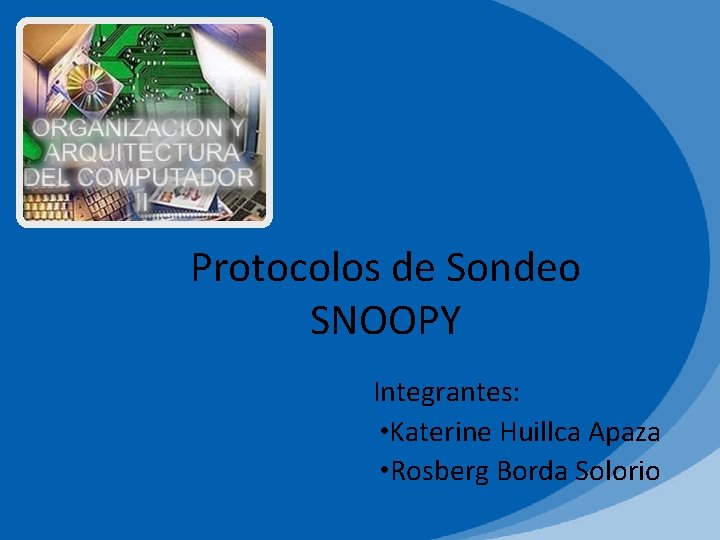 ORGANIZACION Y ARQUITECTURA DEL COMPUTADOR II

Protocolos de Sondeo
SNOOPY

Integrantes:
•Katerine Huillca Apaza
•Rosberg Borda Solorio